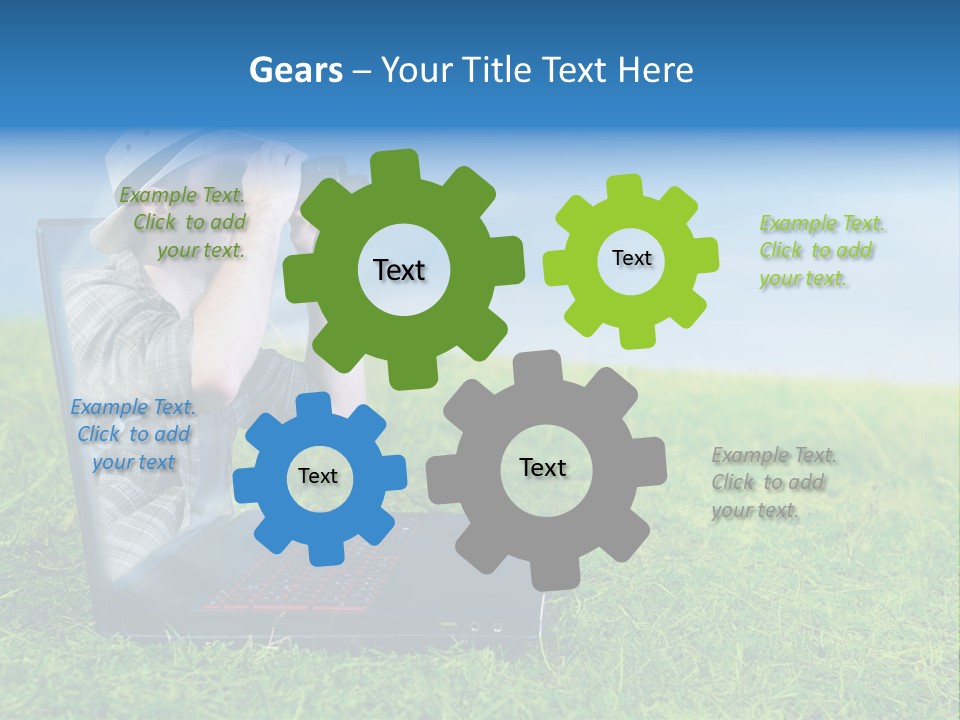 Gears – Your Title Text Here

Example Text. Click to add your text.

Text

Text

Example Text. Click to add your text.

Example Text. Click to add your text

Text

Text

Example Text. Click to add your text.